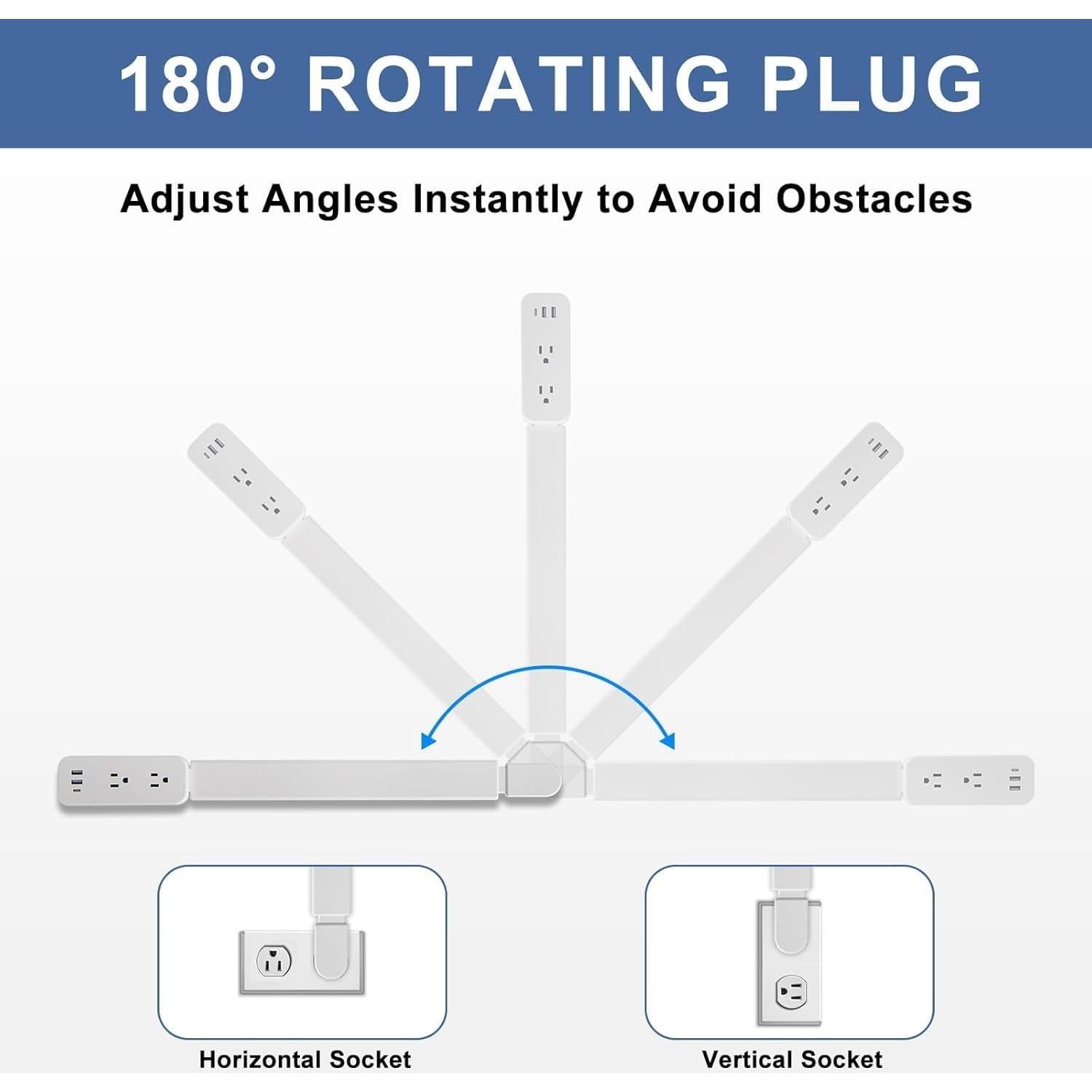 180° ROTATING PLUG

Adjust Angles Instantly to Avoid Obstacles

Horizontal Socket

Vertical Socket